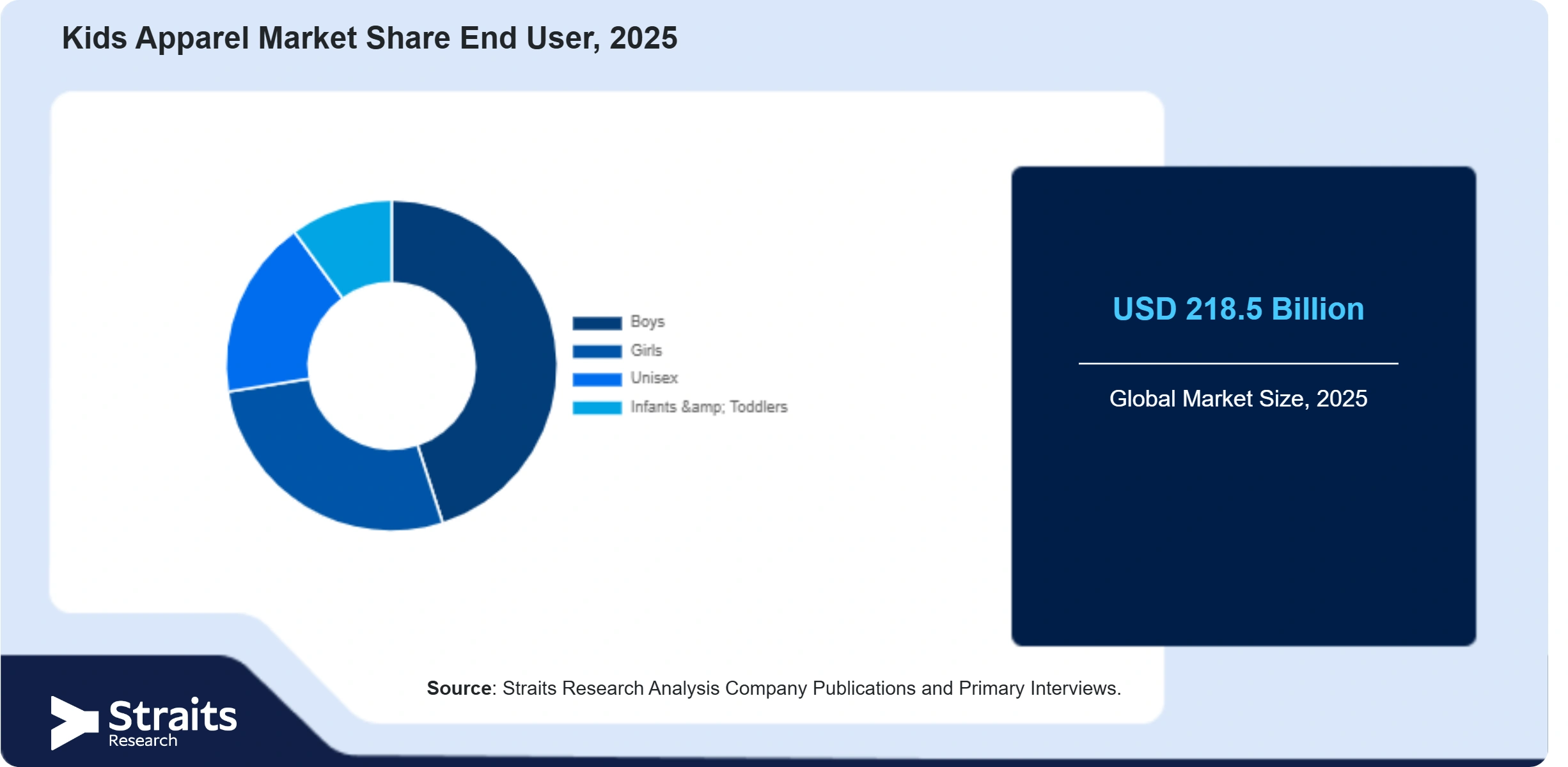 Kids Apparel Market Share End User, 2025

Boys
Girls
Unisex
Infants &amp; Toddlers

USD 218.5 Billion

Global Market Size, 2025

Source: Straits Research Analysis Company Publications and Primary Interviews.

Straits
Research